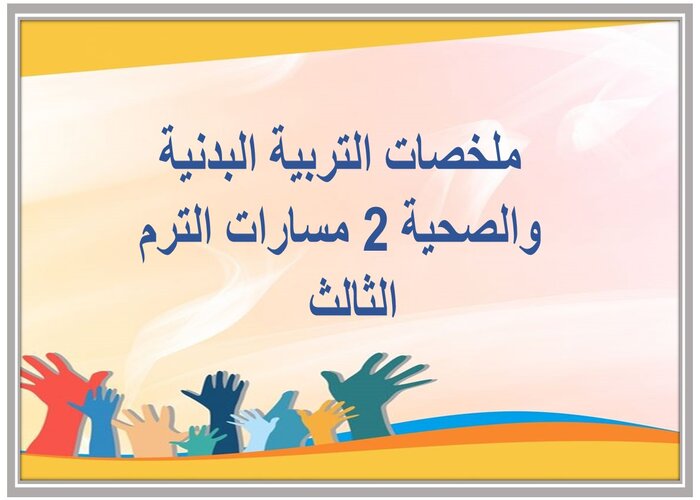 ملخصات التربية البدنية والصحية 2 مسارات الترم الثالث